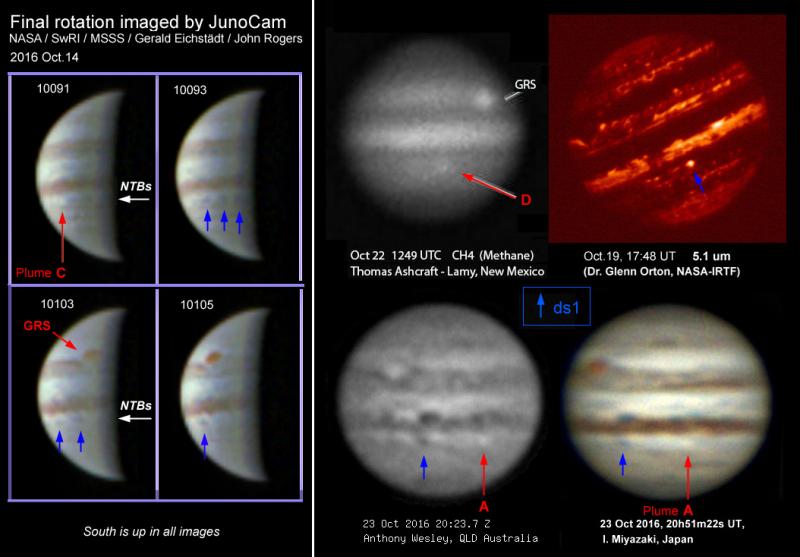 Final rotation imaged by JunoCam
NASA / SwRI / MSSS / Gerald Eichstädt / John Rogers
2016 Oct.14

10091

NTBs

Plume C

10093

10103

GRS

NTBs

10105

South is up in all images

GRS

D

Oct 22 1249 UTC CH4 (Methane)
Thomas Ashcraft - Lamy, New Mexico

Oct.19, 17:48 UT 5.1 um
(Dr. Glenn Orton, NASA-IRTF)

ds1

A

23 Oct 2016 20:23.7 Z
Anthony Wesley, QLD Australia

Plume A

23 Oct 2016, 20h51m22s UT,
I. Miyazaki, Japan